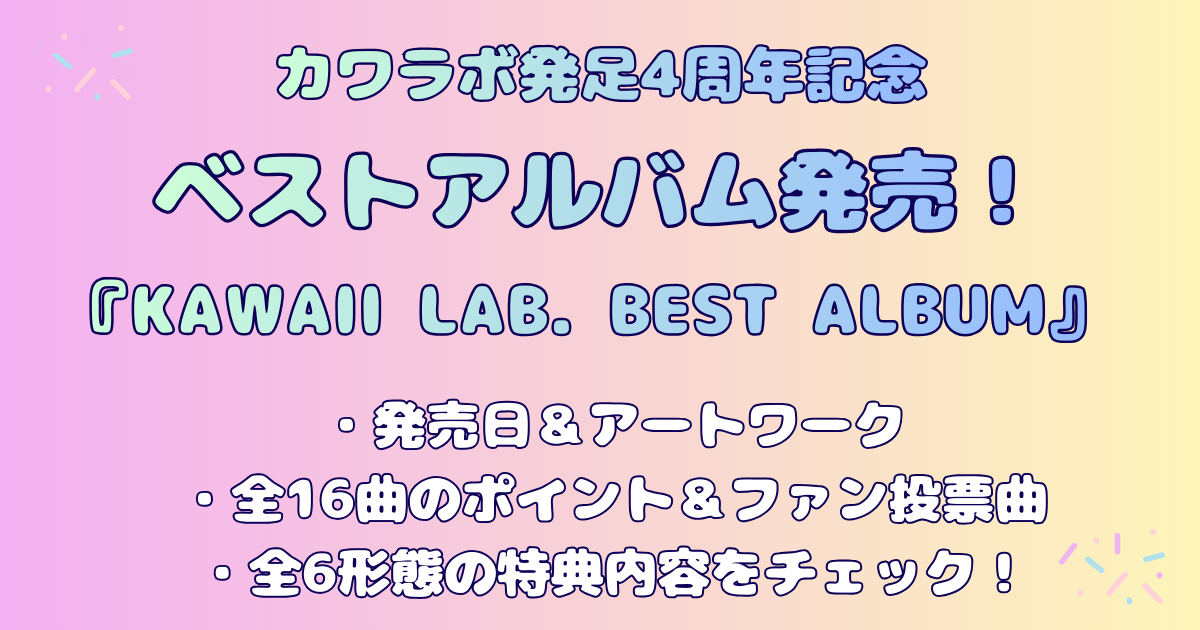 カワラボ発足4周年記念

ベストアルバム発売！

『KAWAII LAB. BEST ALBUM』

・発売日＆アートワーク
・全16曲のポイント＆ファン投票曲
・全6形態の特典内容をチェック！